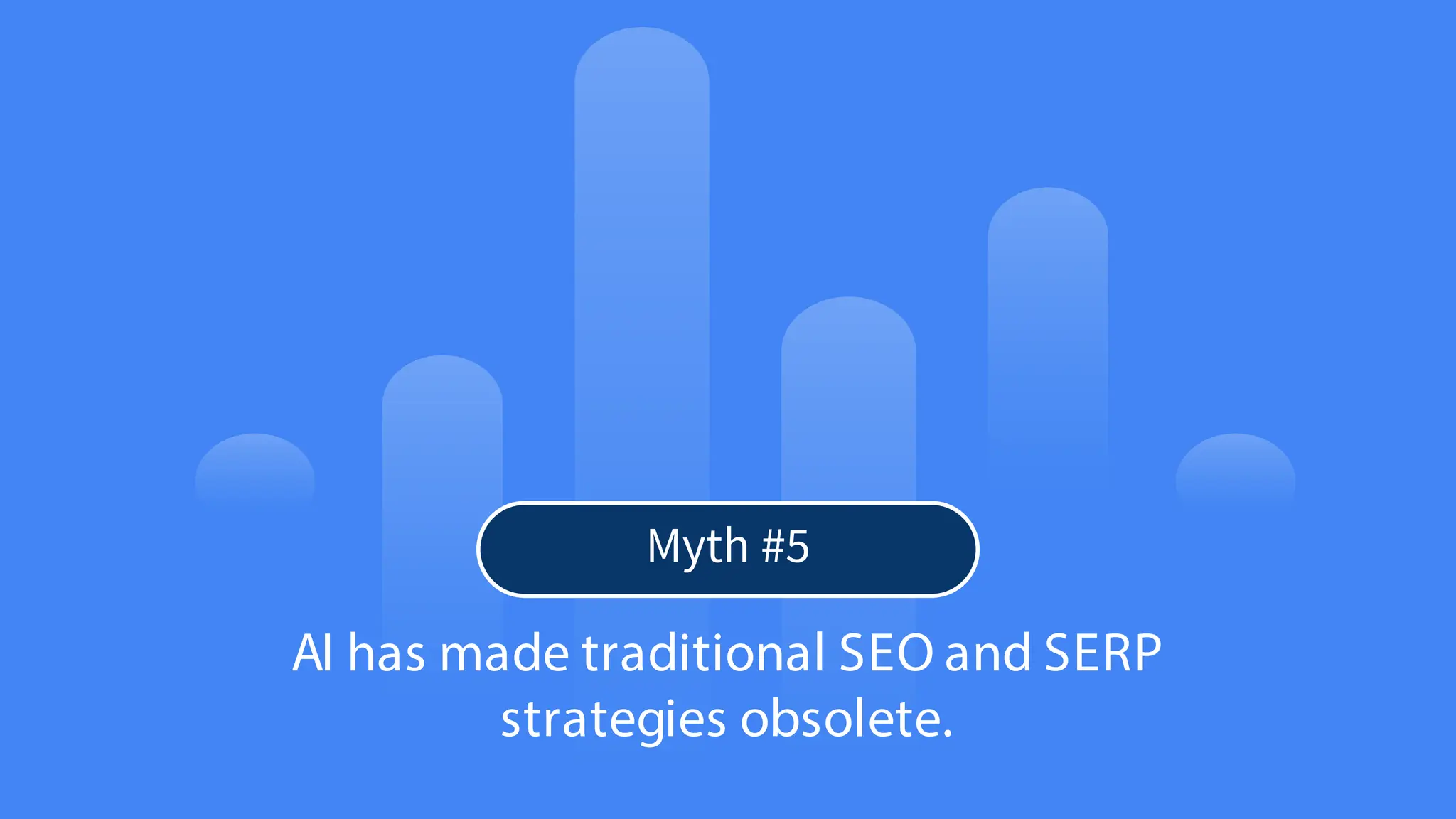 Myth #5

AI has made traditional SEO and SERP strategies obsolete.